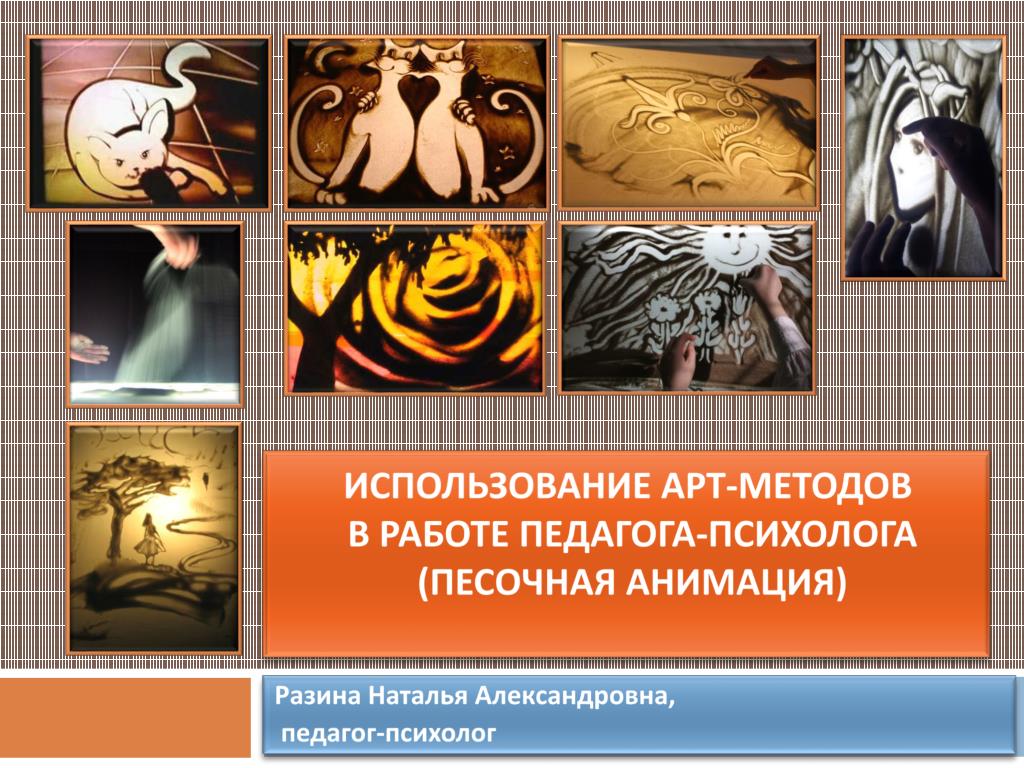 ИСПОЛЬЗОВАНИЕ АРТ-МЕТОДОВ
В РАБОТЕ ПЕДАГОГА-ПСИХОЛОГА
(ПЕСОЧНАЯ АНИМАЦИЯ)

Разина Наталья Александровна,
педагог-психолог